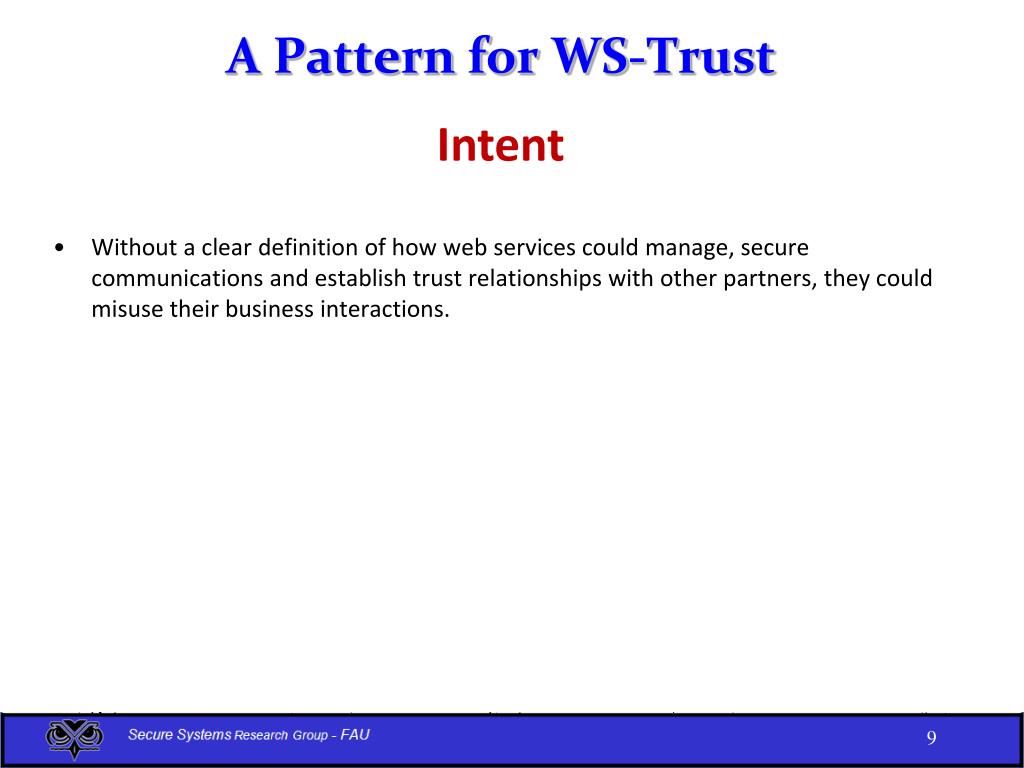 A Pattern for WS-Trust

Intent

• Without a clear definition of how web services could manage, secure communications and establish trust relationships with other partners, they could misuse their business interactions.

Secure Systems Research Group - FAU

9